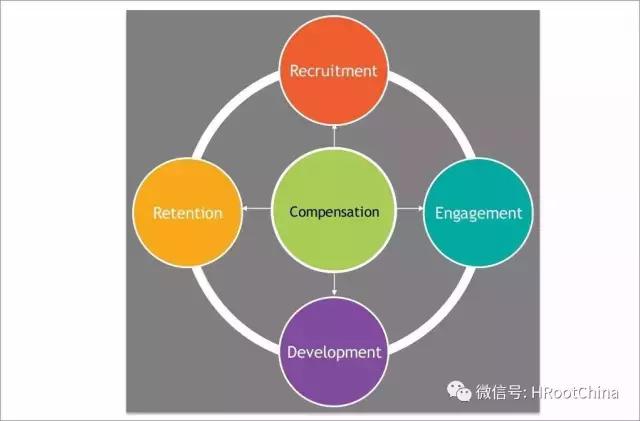 Recruitment

Retention

Compensation

Engagement

Development

微信号: HRootChina